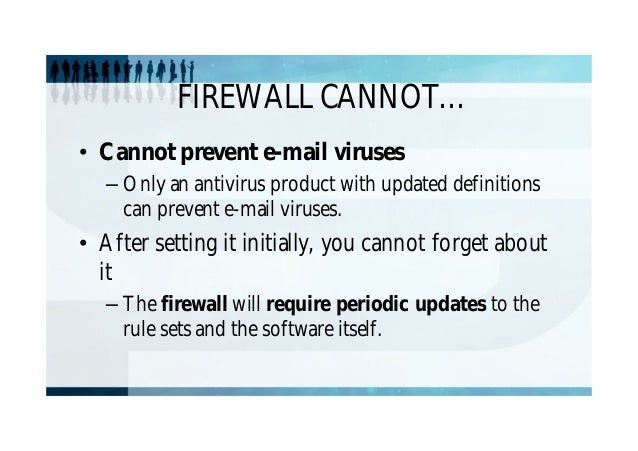 FIREWALL CANNOT…

• Cannot prevent e-mail viruses

– Only an antivirus product with updated definitions can prevent e-mail viruses.

• After setting it initially, you cannot forget about it

– The firewall will require periodic updates to the rule sets and the software itself.